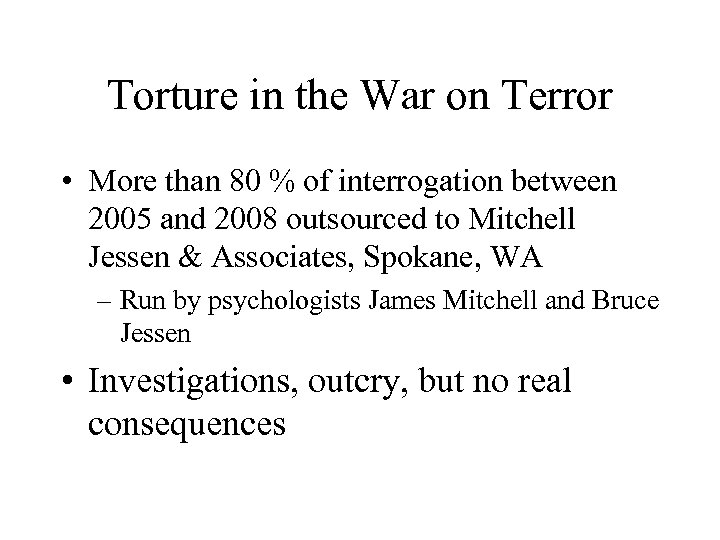 Torture in the War on Terror

• More than 80 % of interrogation between 2005 and 2008 outsourced to Mitchell Jessen & Associates, Spokane, WA

– Run by psychologists James Mitchell and Bruce Jessen

• Investigations, outcry, but no real consequences